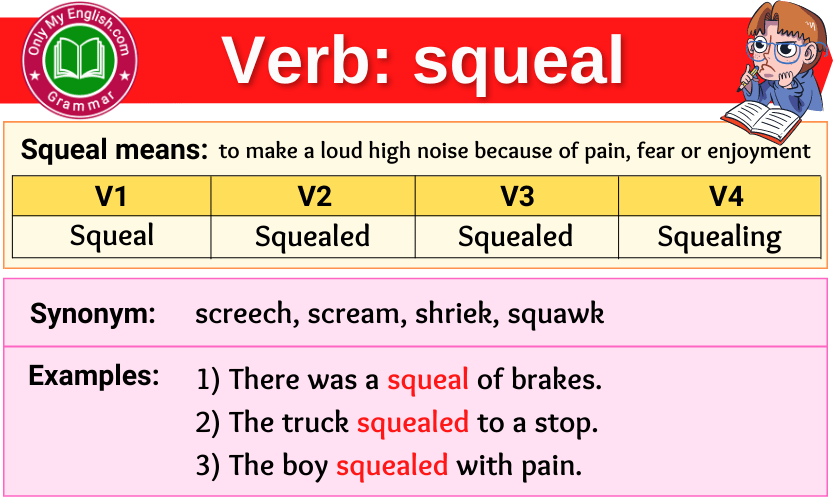 Only My English.com
Grammar

Verb: squeal

Squeal means: to make a loud high noise because of pain, fear or enjoyment

| V1 | V2 | V3 | V4 |
|---|---|---|---|
| Squeal | Squealed | Squealed | Squealing |

Synonym: screech, scream, shriek, squawk

Examples: 1) There was a squeal of brakes.
2) The truck squealed to a stop.
3) The boy squealed with pain.